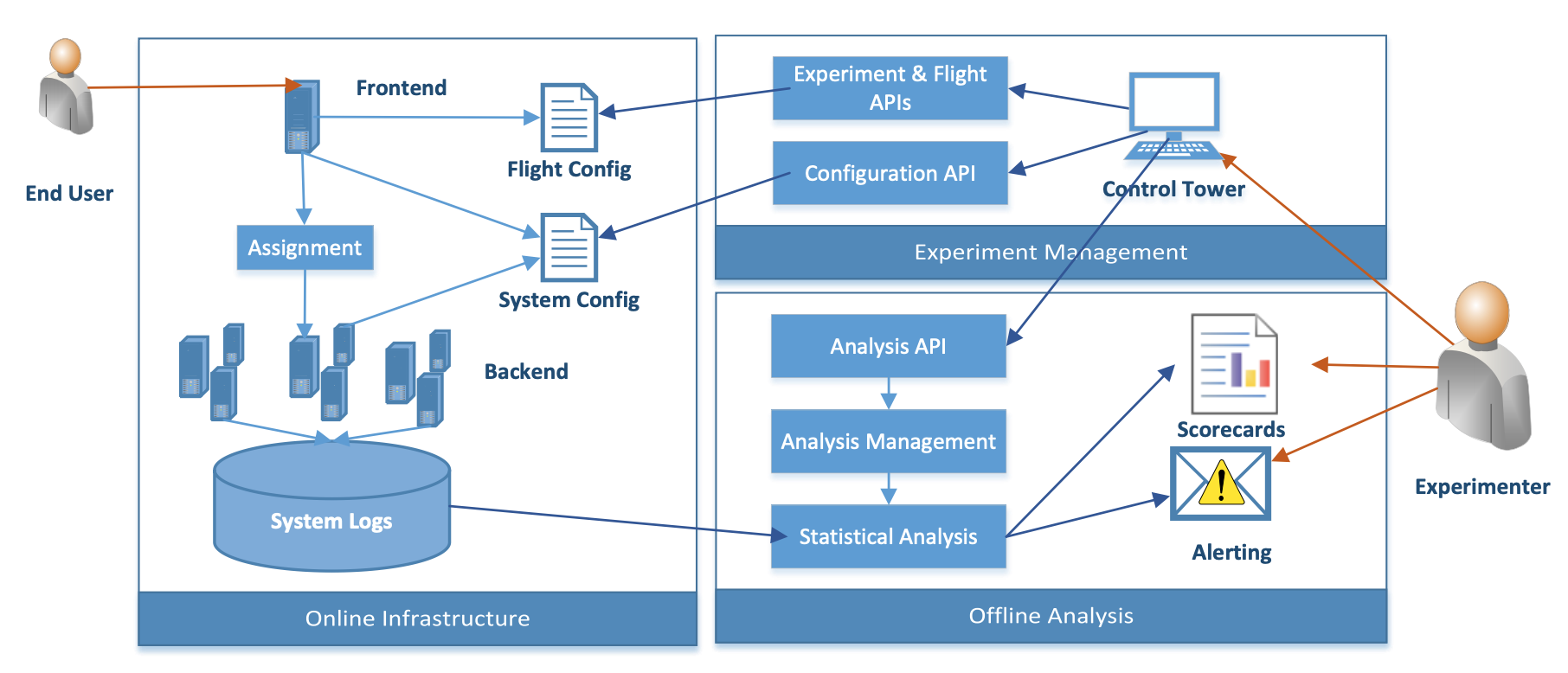 End User

Frontend

Flight Config

Assignment

System Config

Backend

System Logs

Online Infrastructure

Experiment & Flight APIs

Configuration API

Control Tower

Experiment Management

Analysis API

Analysis Management

Statistical Analysis

Scorecards

Alerting

Offline Analysis

Experimenter